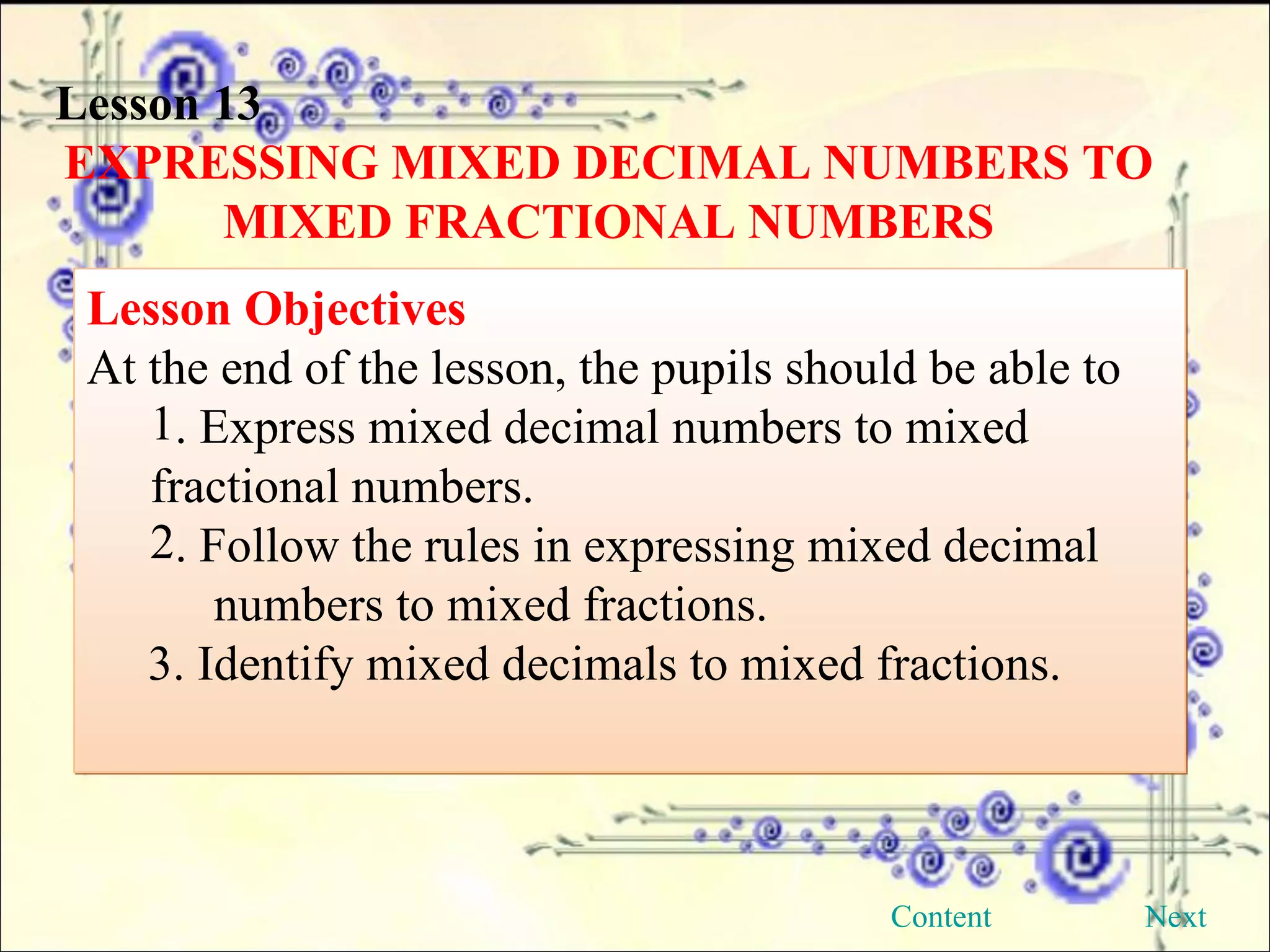 Lesson 13
EXPRESSING MIXED DECIMAL NUMBERS TO MIXED FRACTIONAL NUMBERS

Lesson Objectives
At the end of the lesson, the pupils should be able to
1. Express mixed decimal numbers to mixed fractional numbers.
2. Follow the rules in expressing mixed decimal numbers to mixed fractions.
3. Identify mixed decimals to mixed fractions.

Content
Next